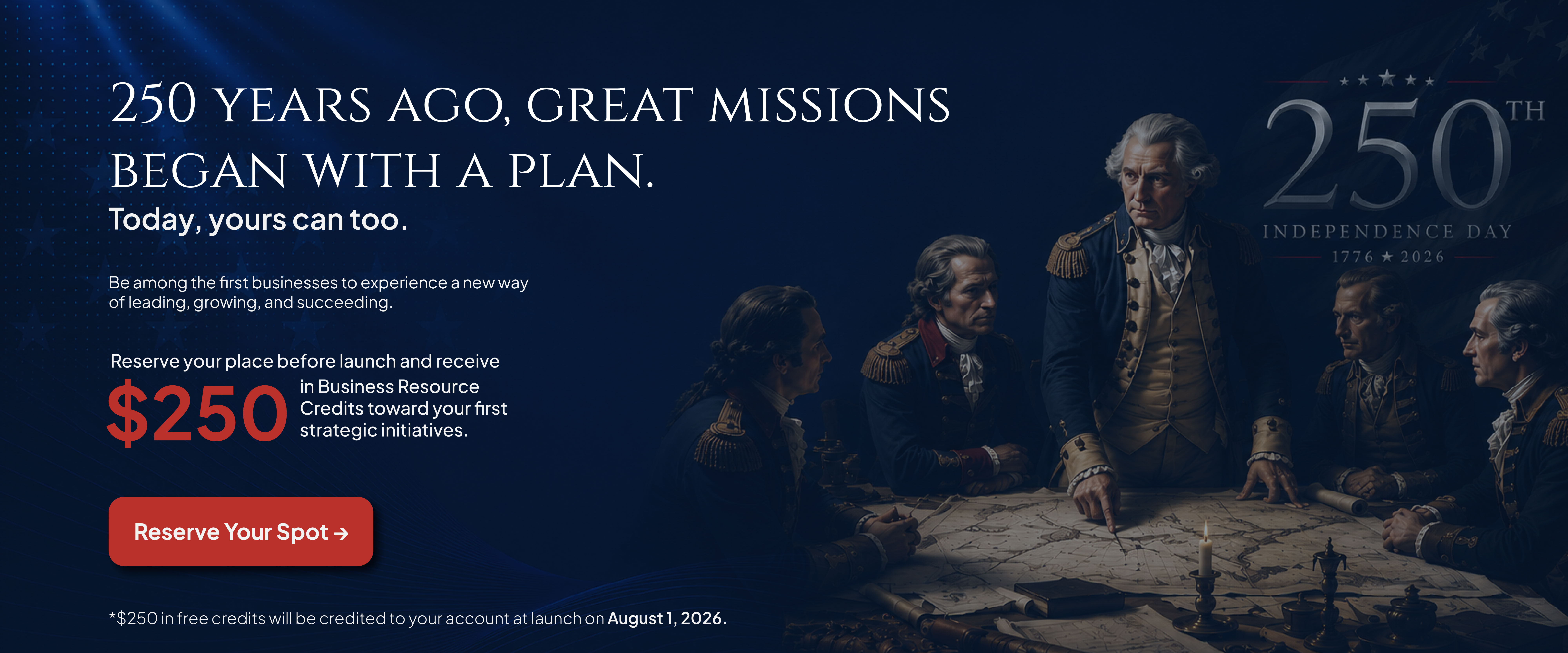 250 YEARS AGO, GREAT MISSIONS BEGAN WITH A PLAN.

Today, yours can too.

Be among the first businesses to experience a new way of leading, growing, and succeeding.

Reserve your place before launch and receive

$250 in Business Resource Credits toward your first strategic initiatives.

Reserve Your Spot →

*$250 in free credits will be credited to your account at launch on August 1, 2026.

250TH
INDEPENDENCE DAY
1776 ★ 2026